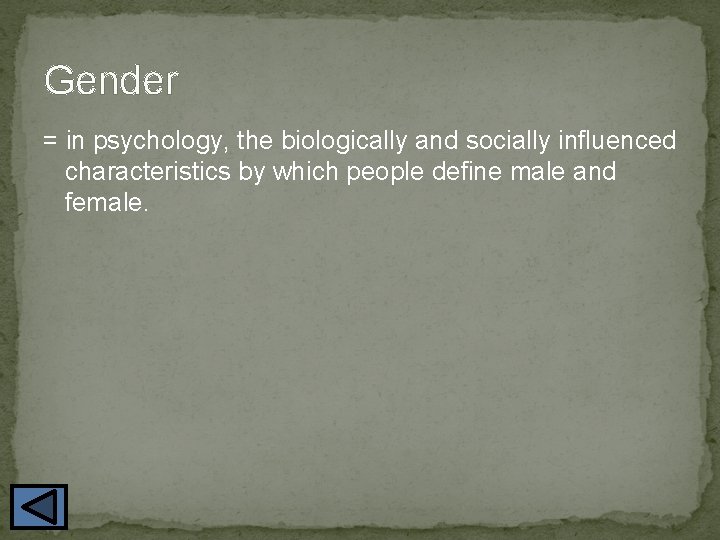 Gender

= in psychology, the biologically and socially influenced characteristics by which people define male and female.